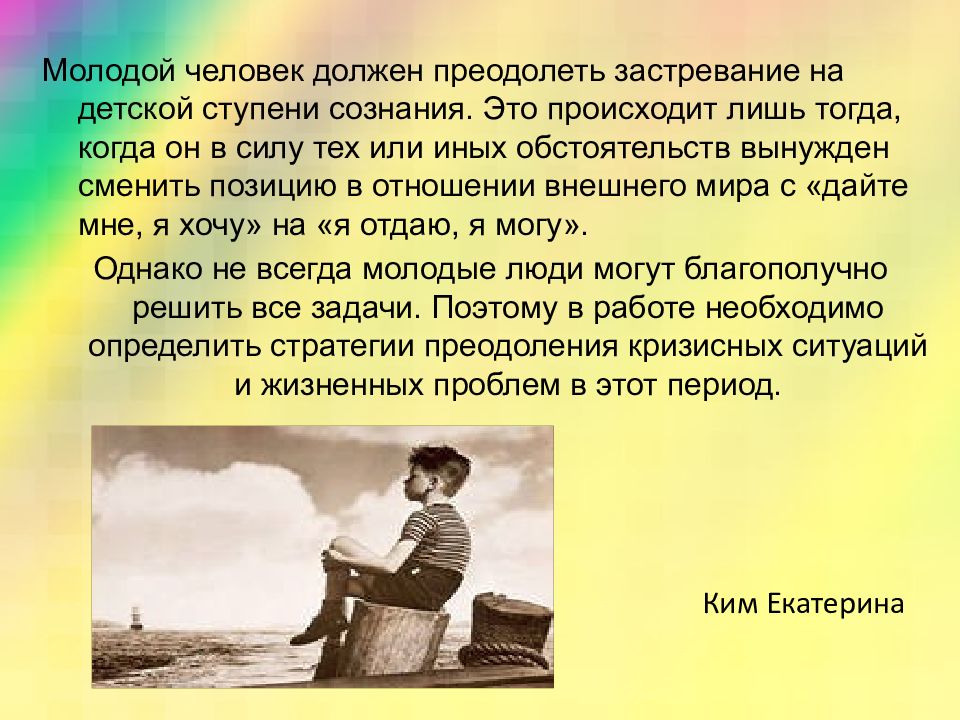 Молодой человек должен преодолеть застревание на детской ступени сознания. Это происходит лишь тогда, когда он в силу тех или иных обстоятельств вынужден сменить позицию в отношении внешнего мира с «дайте мне, я хочу» на «я отдаю, я могу».

Однако не всегда молодые люди могут благополучно решить все задачи. Поэтому в работе необходимо определить стратегии преодоления кризисных ситуаций и жизненных проблем в этот период.

Ким Екатерина